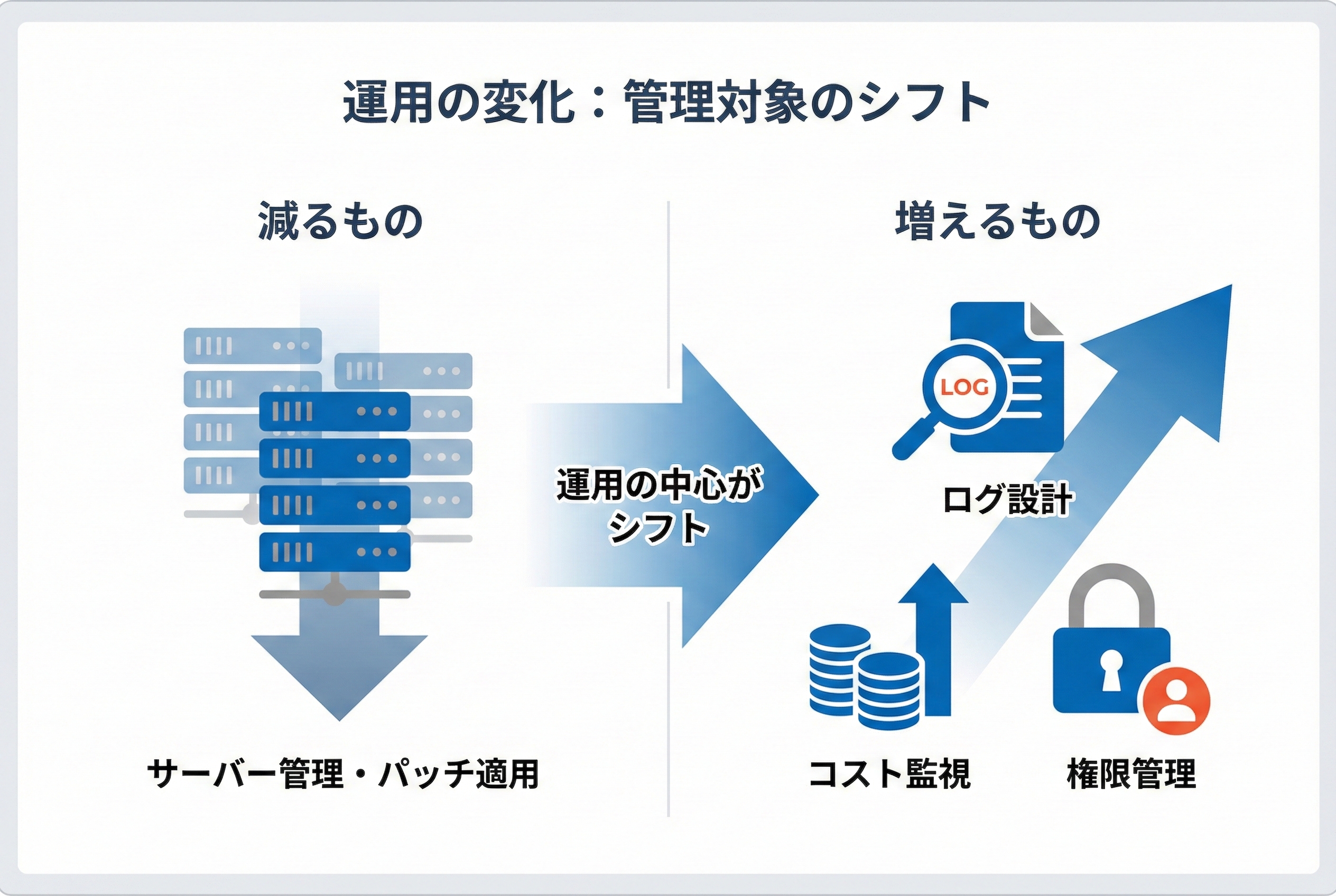 運用の変化：管理対象のシフト

減るもの

サーバー管理・パッチ適用

運用の中心がシフト

増えるもの

LOG

ログ設計

コスト監視

権限管理